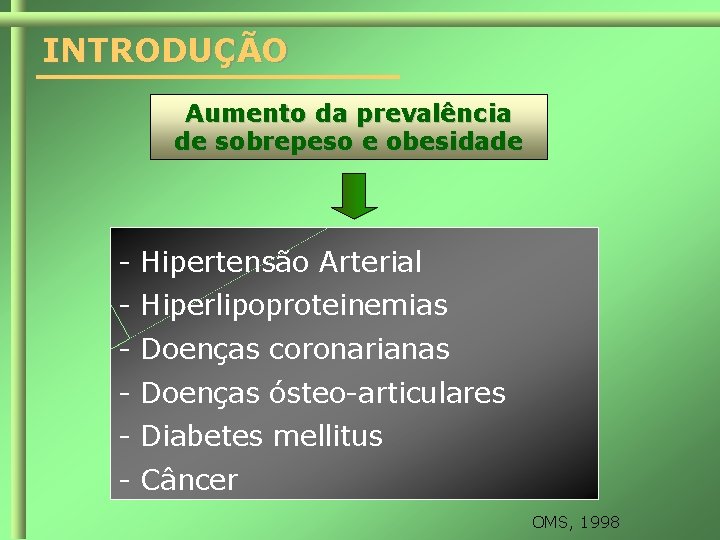 INTRODUÇÃO

Aumento da prevalência de sobrepeso e obesidade

- Hipertensão Arterial
- Hiperlipoproteinemias
- Doenças coronarianas
- Doenças ósteo-articulares
- Diabetes mellitus
- Câncer

OMS, 1998